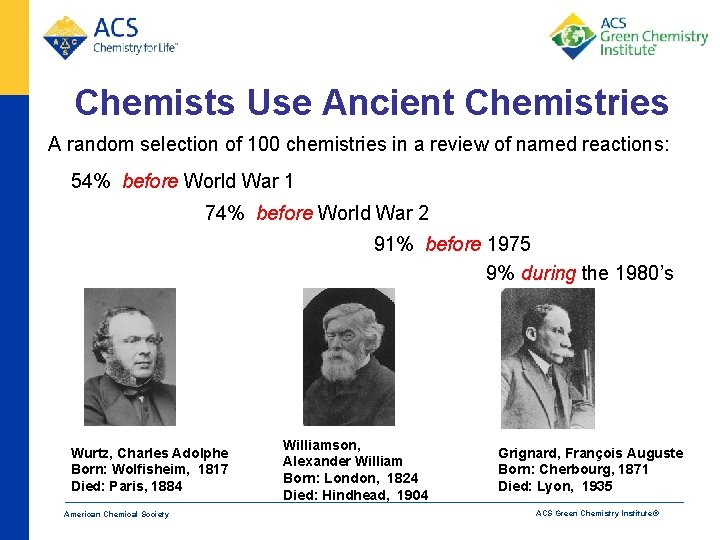 ACS
Chemistry for Life™

ACS
Green Chemistry
Institute®

Chemists Use Ancient Chemistries

A random selection of 100 chemistries in a review of named reactions:

54% before World War 1

74% before World War 2

91% before 1975

9% during the 1980's

Wurtz, Charles Adolphe
Born: Wolfisheim, 1817
Died: Paris, 1884

Williamson,
Alexander William
Born: London, 1824
Died: Hindhead, 1904

Grignard, François Auguste
Born: Cherbourg, 1871
Died: Lyon, 1935

American Chemical Society

ACS Green Chemistry Institute®